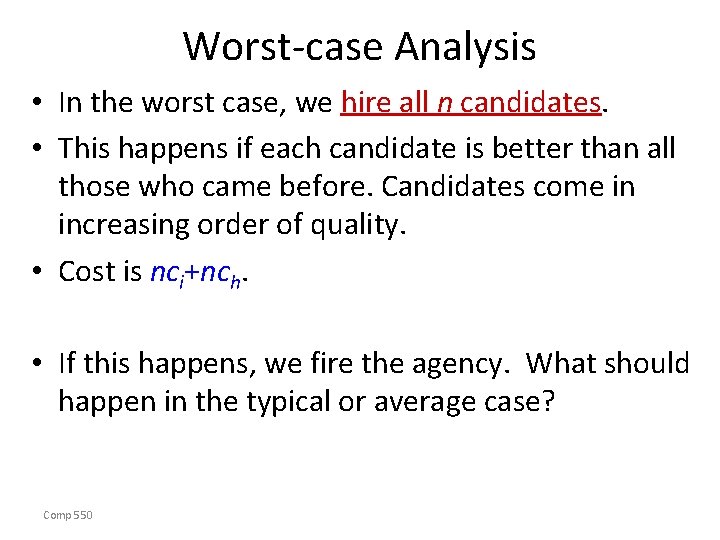 Worst-case Analysis

• In the worst case, we hire all $n$ candidates.

• This happens if each candidate is better than all those who came before. Candidates come in increasing order of quality.

• Cost is $nc_i+nc_h$.

• If this happens, we fire the agency. What should happen in the typical or average case?

Comp 550